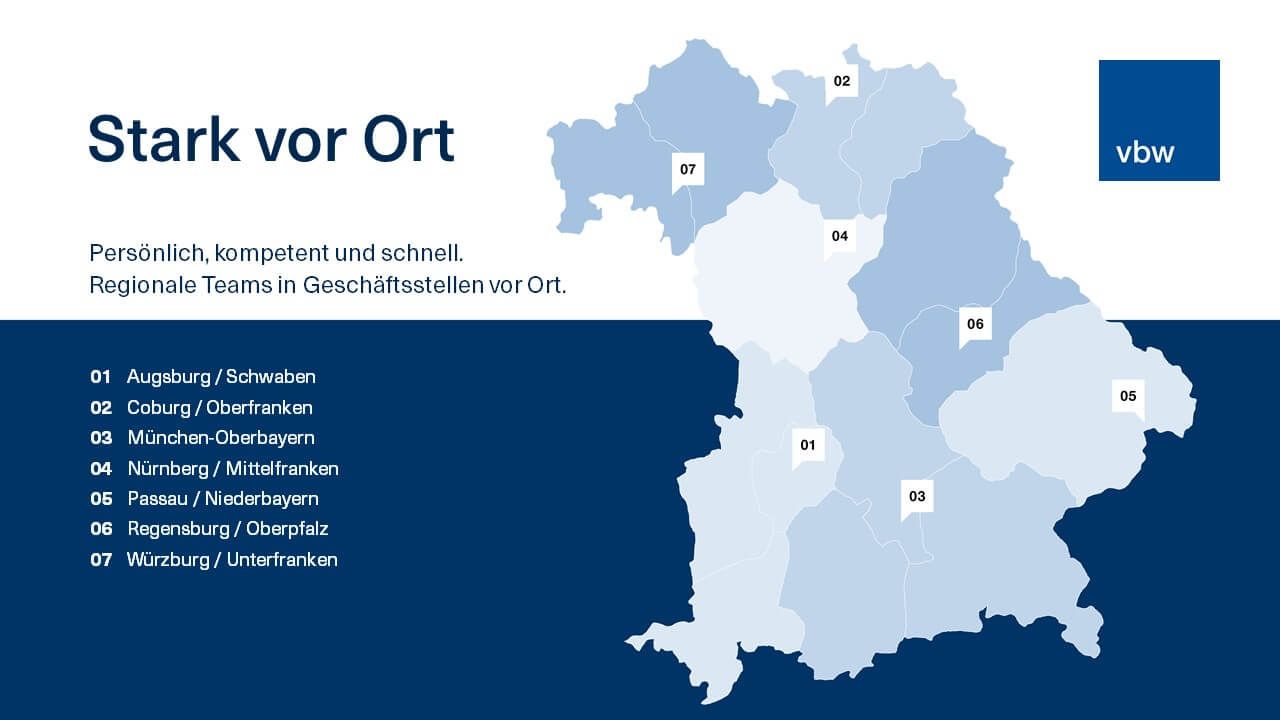 Stark vor Ort

Persönlich, kompetent und schnell.
Regionale Teams in Geschäftsstellen vor Ort.

01 Augsburg / Schwaben
02 Coburg / Oberfranken
03 München-Oberbayern
04 Nürnberg / Mittelfranken
05 Passau / Niederbayern
06 Regensburg / Oberpfalz
07 Würzburg / Unterfranken

02
07
04
06
05
01
03

vbw